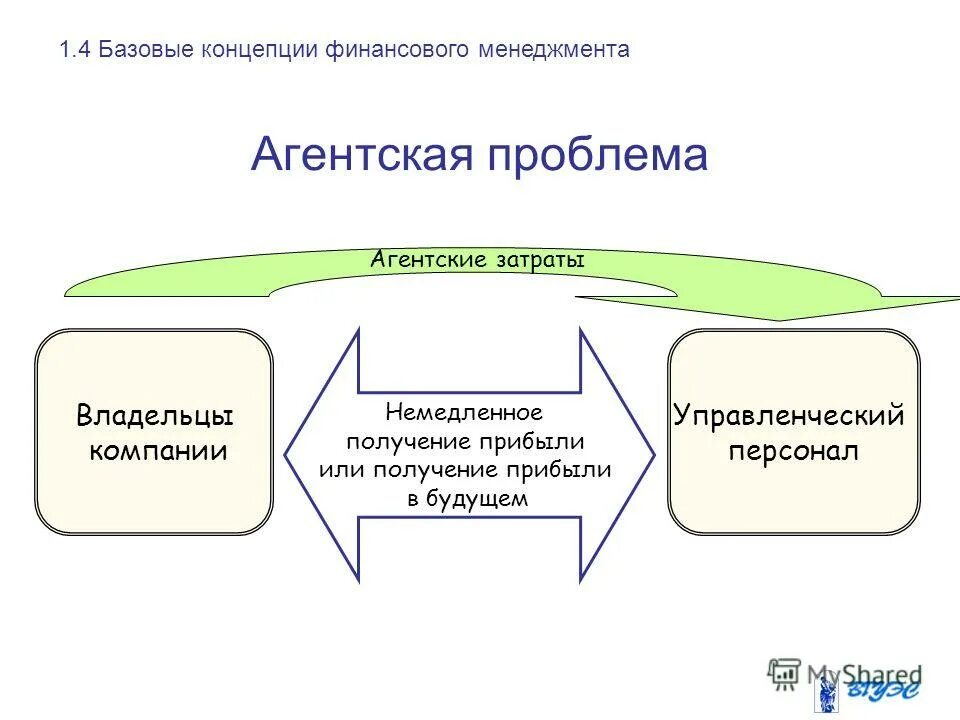 1.4 Базовые концепции финансового менеджмента

Агентская проблема

Агентские затраты

Владельцы компании

Немедленное получение прибыли или получение прибыли в будущем

Управленческий персонал

MyShared

ВГУЭС